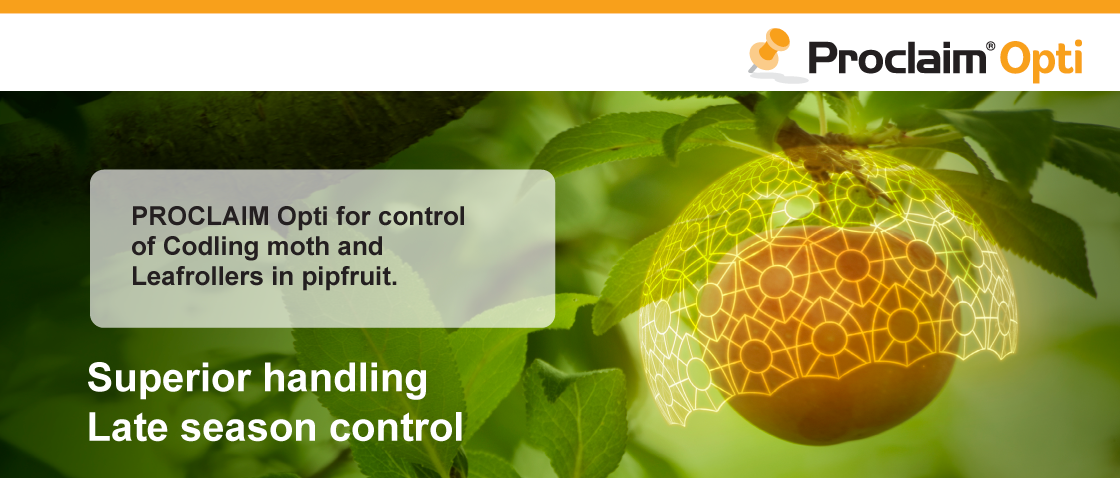 Proclaim® Opti

PROCLAIM Opti for control of Codling moth and Leafrollers in pipfruit.

Superior handling
Late season control